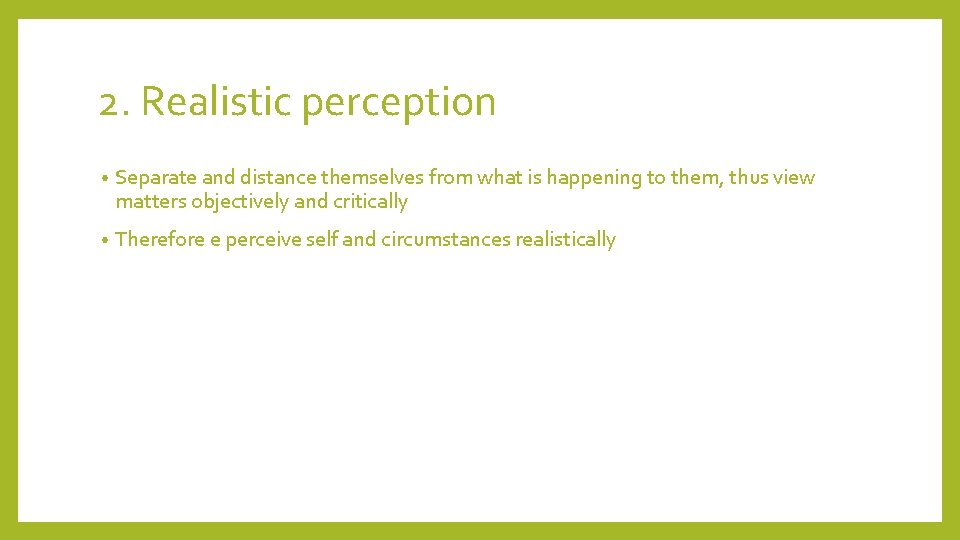 2. Realistic perception

• Separate and distance themselves from what is happening to them, thus view matters objectively and critically

• Therefore e perceive self and circumstances realistically